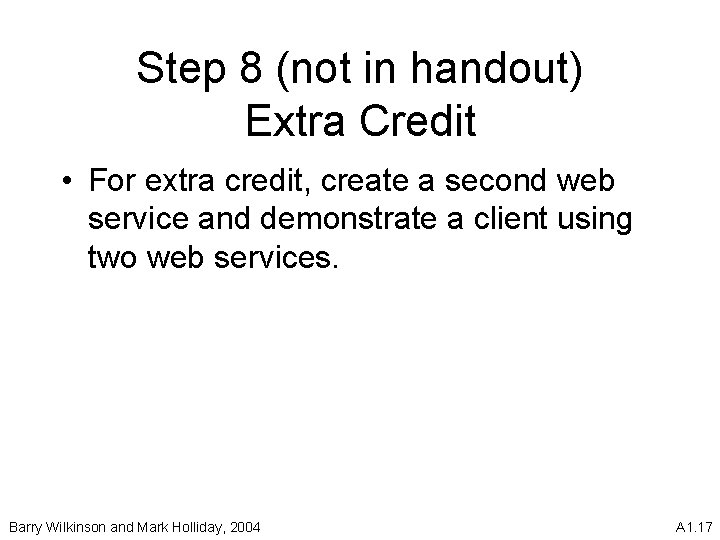 Step 8 (not in handout)
Extra Credit

• For extra credit, create a second web service and demonstrate a client using two web services.

Barry Wilkinson and Mark Holliday, 2004

A1.17